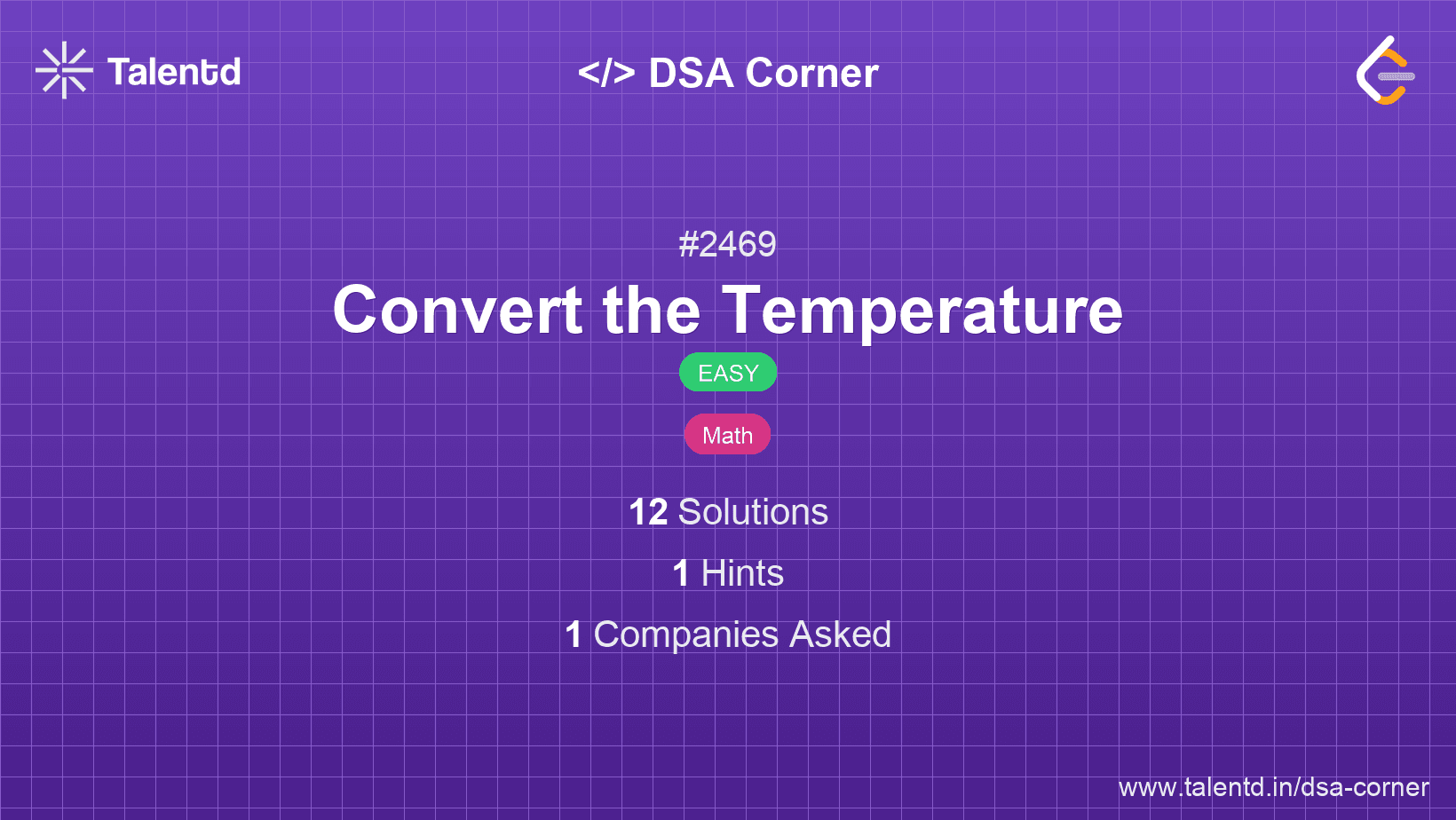 Talentd

</> DSA Corner

#2469

Convert the Temperature

EASY

Math

12 Solutions

1 Hints

1 Companies Asked

www.talentd.in/dsa-corner